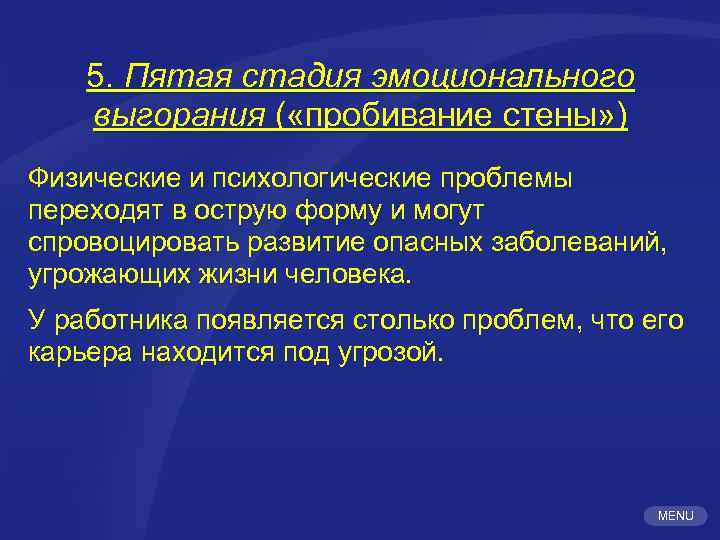 5. Пятая стадия эмоционального выгорания («пробивание стены»)

Физические и психологические проблемы переходят в острую форму и могут спровоцировать развитие опасных заболеваний, угрожающих жизни человека.

У работника появляется столько проблем, что его карьера находится под угрозой.

MENU